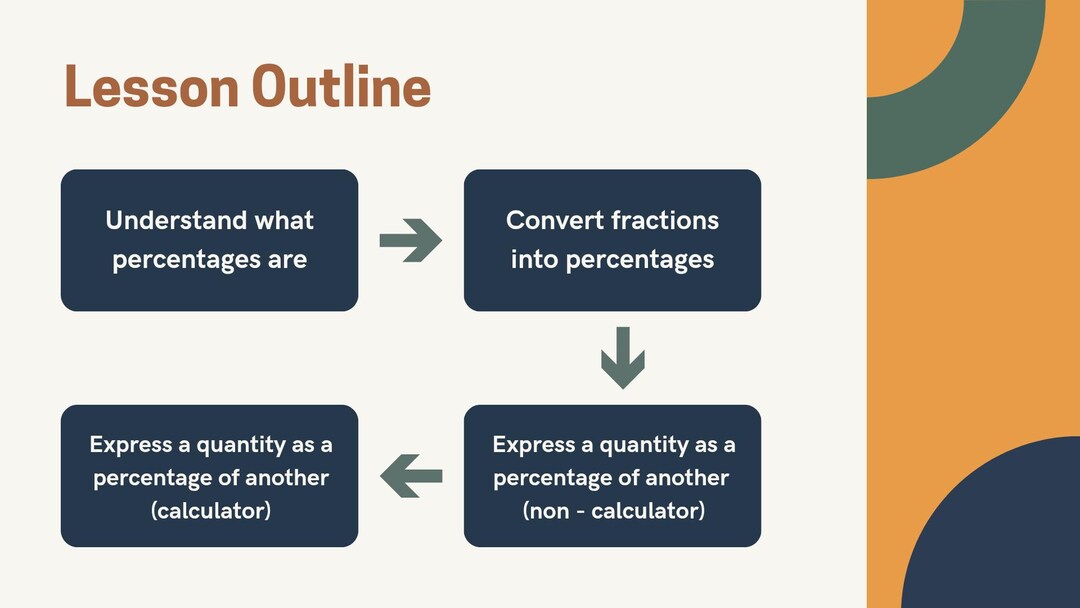 Lesson Outline

Understand what percentages are

Convert fractions into percentages

Express a quantity as a percentage of another (non - calculator)

Express a quantity as a percentage of another (calculator)